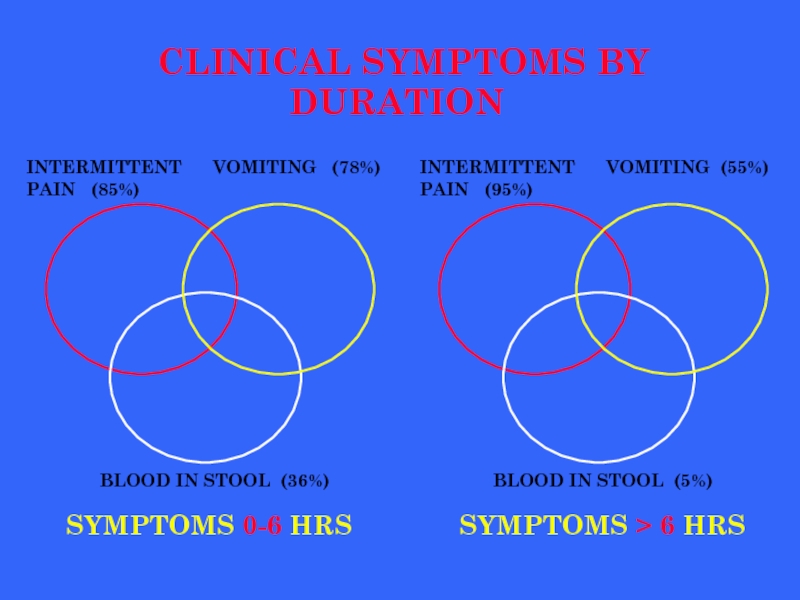 CLINICAL SYMPTOMS BY DURATION

INTERMITTENT PAIN (85%)

VOMITING (78%)

BLOOD IN STOOL (36%)

SYMPTOMS 0-6 HRS

INTERMITTENT PAIN (95%)

VOMITING (55%)

BLOOD IN STOOL (5%)

SYMPTOMS > 6 HRS